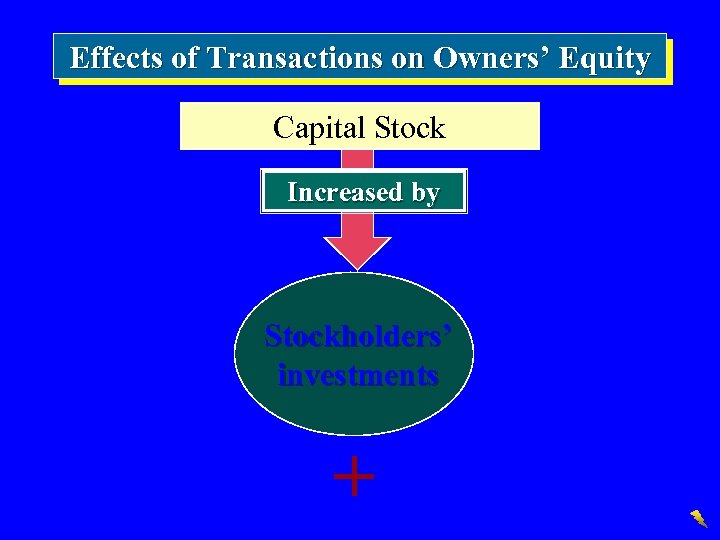 Effects of Transactions on Owners' Equity

Capital Stock

Increased by

Stockholders' investments

+